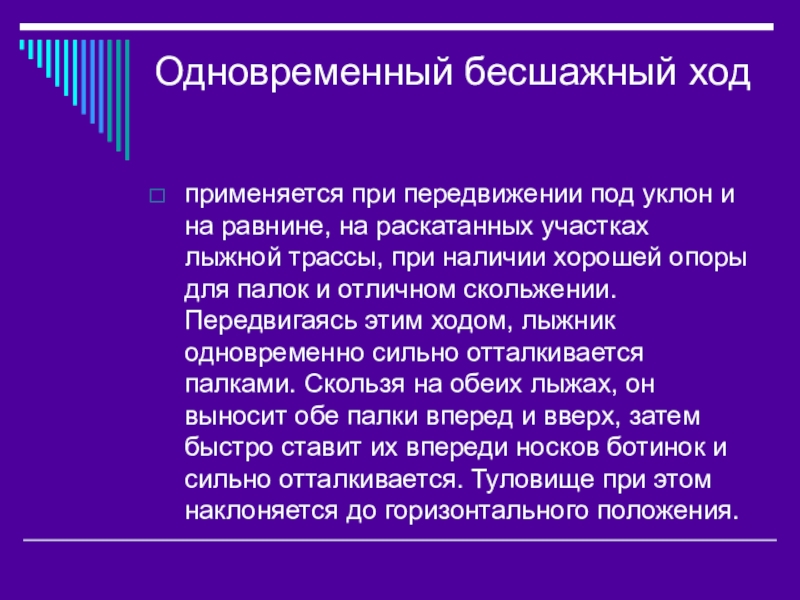 Одновременный бесшажный ход

применяется при передвижении под уклон и на равнине, на раскатанных участках лыжной трассы, при наличии хорошей опоры для палок и отличном скольжении. Передвигаясь этим ходом, лыжник одновременно сильно отталкивается палками. Скользя на обеих лыжах, он выносит обе палки вперед и вверх, затем быстро ставит их впереди носков ботинок и сильно отталкивается. Туловище при этом наклоняется до горизонтального положения.